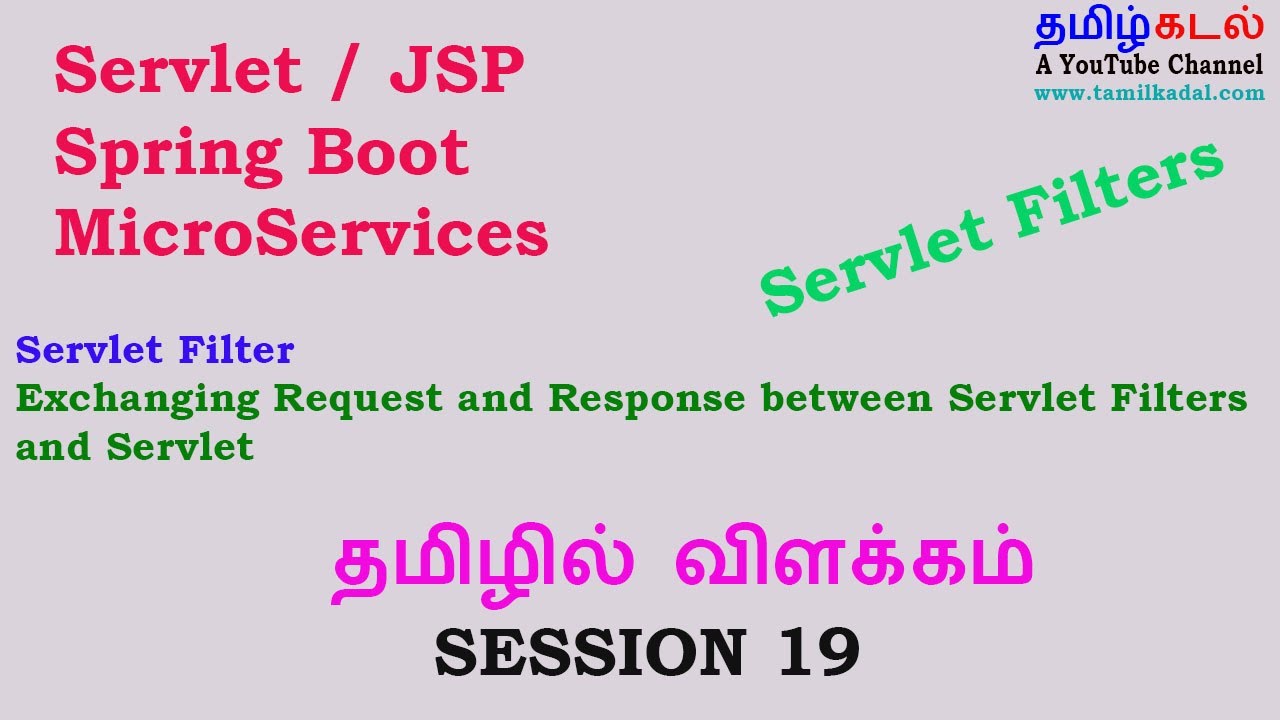 Servlet / JSP
Spring Boot
MicroServices

தமிழ்கடல்
A YouTube Channel
www.tamilkadal.com

Servlet Filters

Servlet Filter
Exchanging Request and Response between Servlet Filters and Servlet

தமிழில் விளக்கம்
SESSION 19